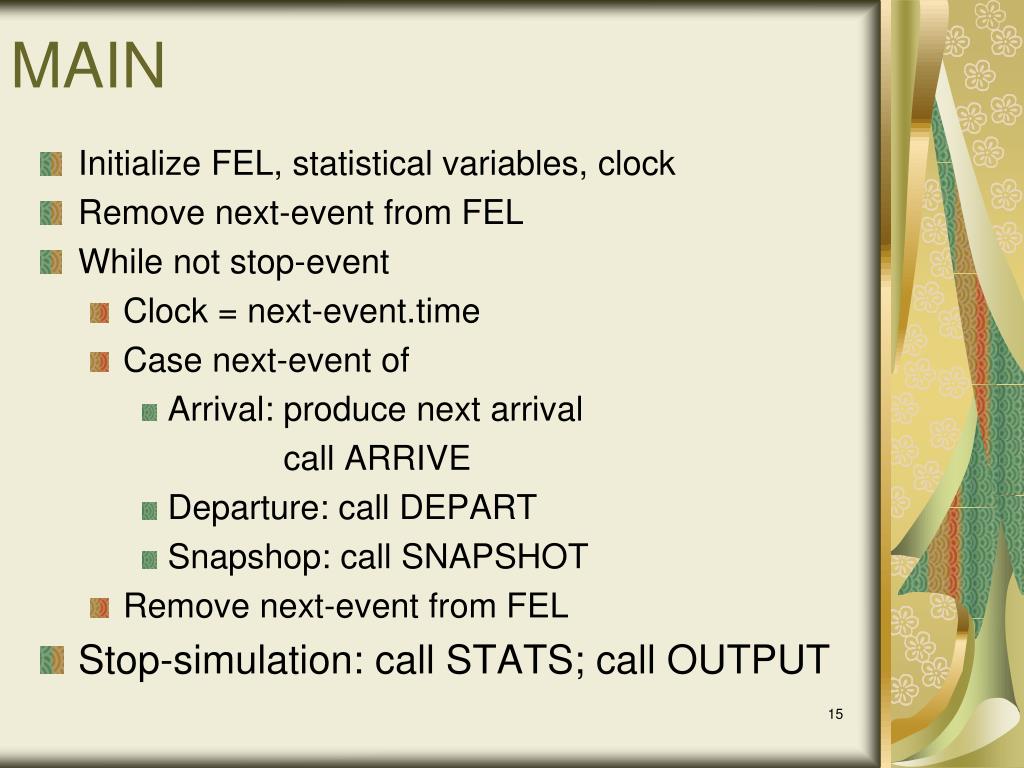 MAIN

Initialize FEL, statistical variables, clock

Remove next-event from FEL

While not stop-event

Clock = next-event.time

Case next-event of

Arrival: produce next arrival
call ARRIVE

Departure: call DEPART

Snapshop: call SNAPSHOT

Remove next-event from FEL

Stop-simulation: call STATS; call OUTPUT

15